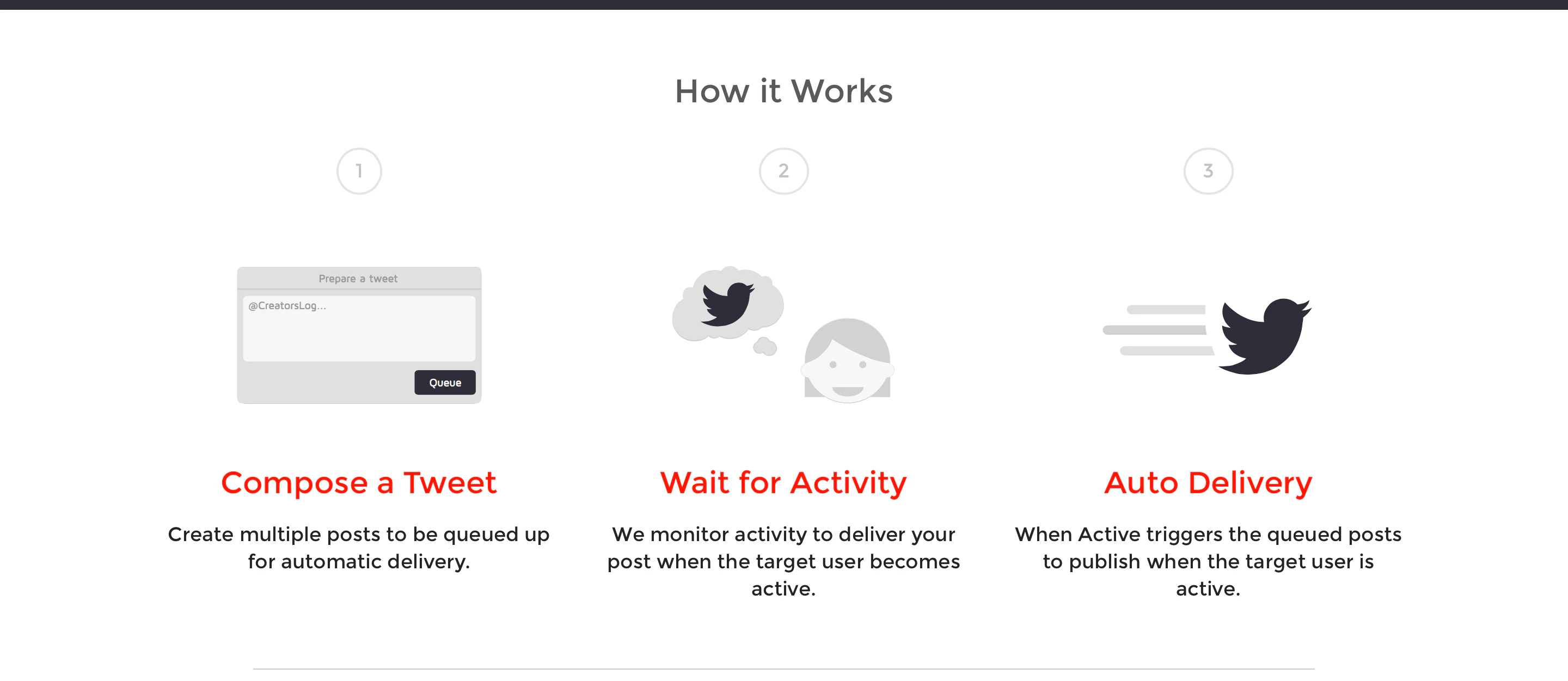 How it Works

1

Prepare a tweet

@CreatorsLog...

Queue

Compose a Tweet

Create multiple posts to be queued up for automatic delivery.

2

Wait for Activity

We monitor activity to deliver your post when the target user becomes active.

3

Auto Delivery

When Active triggers the queued posts to publish when the target user is active.